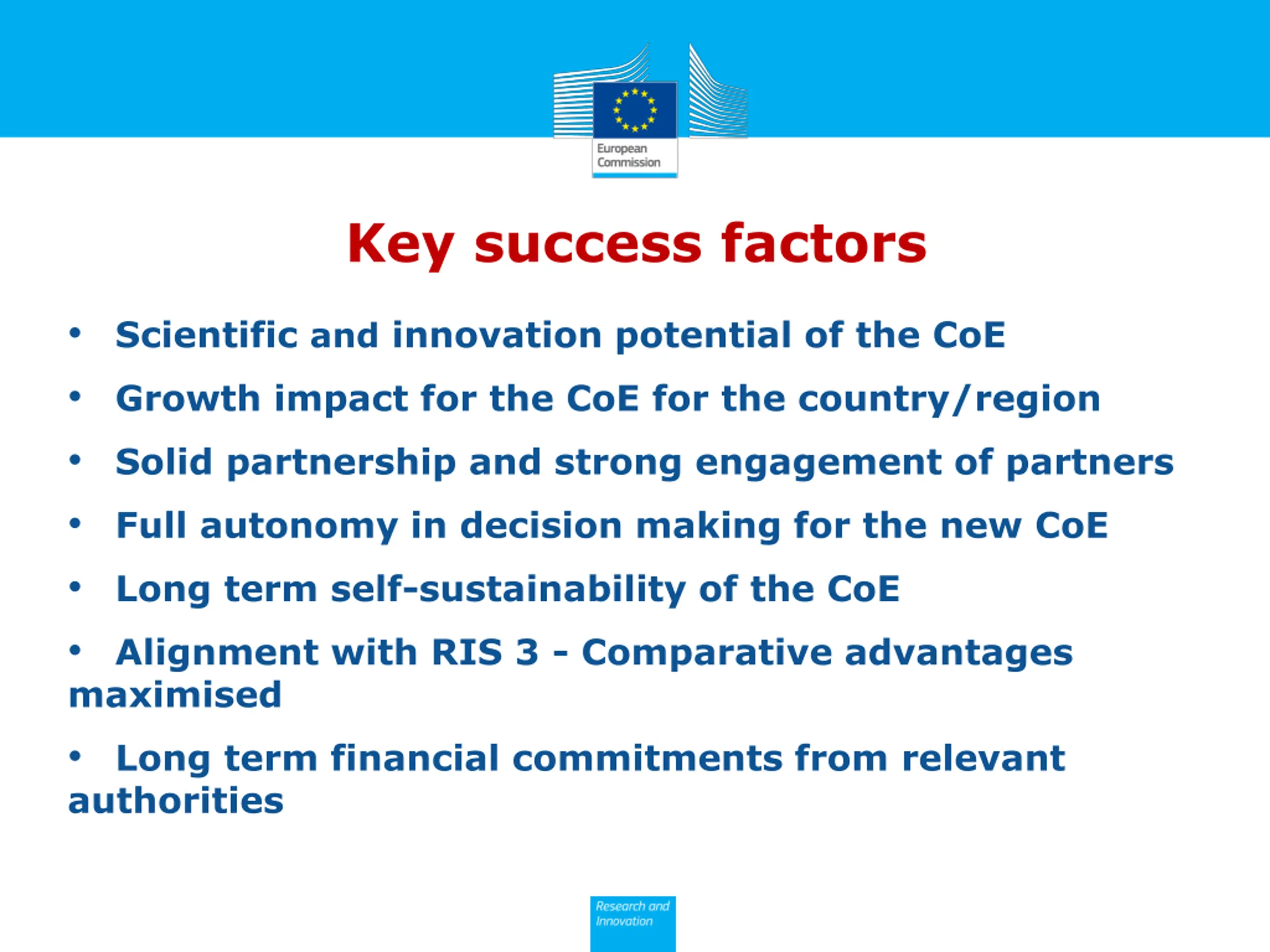 European Commission

Key success factors

• Scientific and innovation potential of the CoE

• Growth impact for the CoE for the country/region

• Solid partnership and strong engagement of partners

• Full autonomy in decision making for the new CoE

• Long term self-sustainability of the CoE

• Alignment with RIS 3 - Comparative advantages maximised

• Long term financial commitments from relevant authorities

Research and Innovation